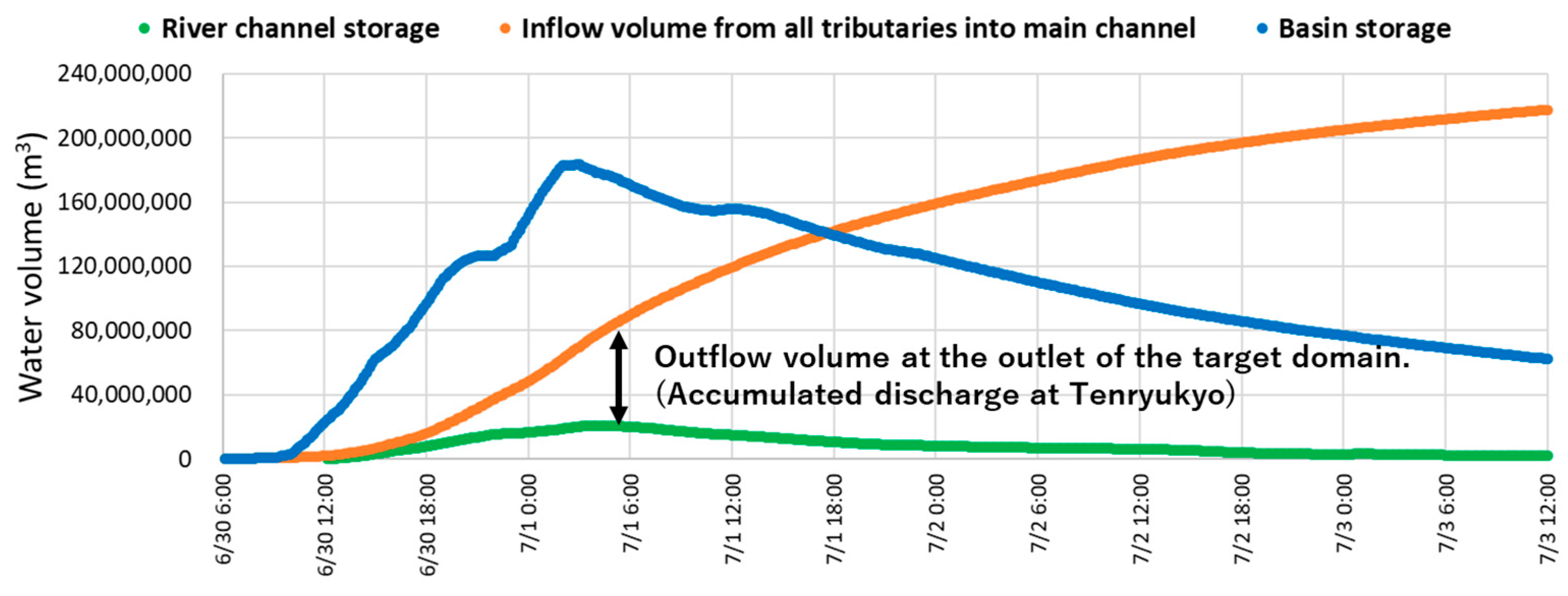 River channel storage
Inflow volume from all tributaries into main channel
Basin storage

Water volume ($m^3$)

240,000,000
200,000,000
160,000,000
120,000,000
80,000,000
40,000,000
0

Outflow volume at the outlet of the target domain.
(Accumulated discharge at Tenryukyo)

6/30 6:00
6/30 12:00
6/30 18:00
7/1 0:00
7/1 6:00
7/1 12:00
7/1 18:00
7/2 0:00
7/2 6:00
7/2 12:00
7/2 18:00
7/3 0:00
7/3 6:00
7/3 12:00